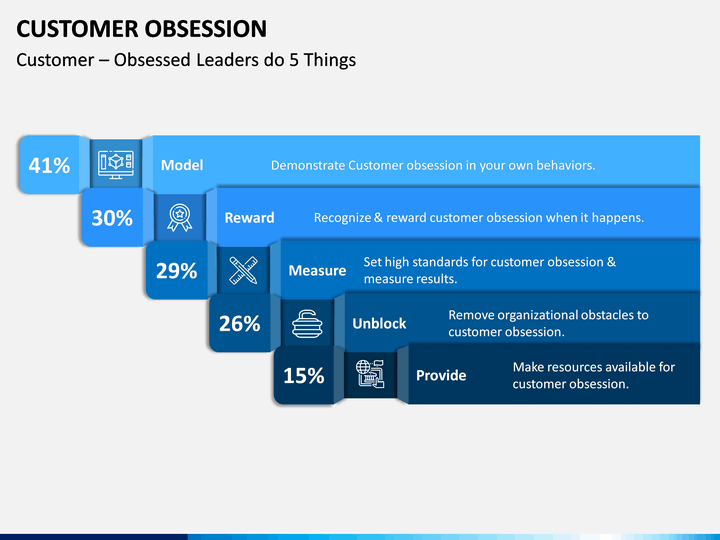 CUSTOMER OBSESSION

Customer – Obsessed Leaders do 5 Things

41% Model Demonstrate Customer obsession in your own behaviors.

30% Reward Recognize & reward customer obsession when it happens.

29% Measure Set high standards for customer obsession & measure results.

26% Unblock Remove organizational obstacles to customer obsession.

15% Provide Make resources available for customer obsession.